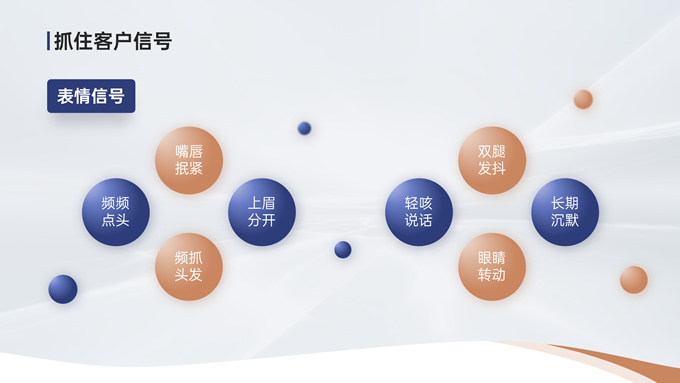 抓住客户信号

表情信号

嘴唇抿紧

频频点头

上眉分开

频抓头发

双腿发抖

轻咳说话

长期沉默

眼睛转动